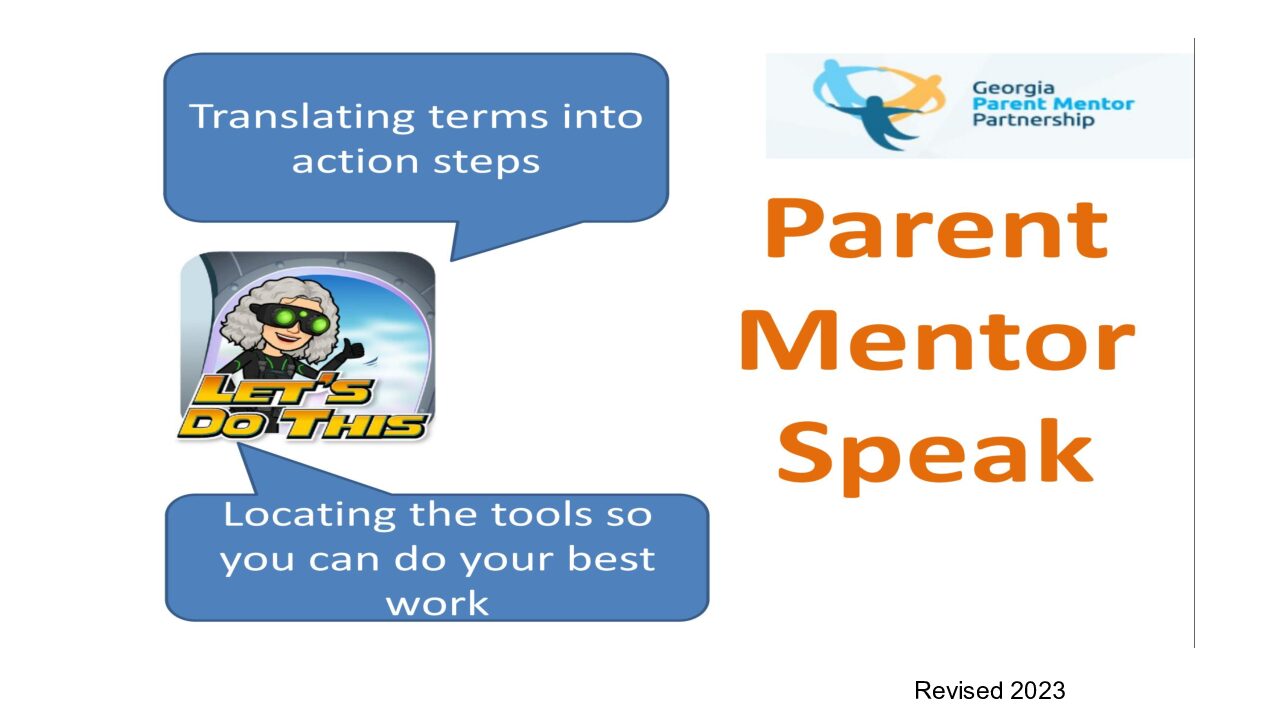 Translating terms into action steps

LET'S DO THIS

Locating the tools so you can do your best work

Georgia
Parent Mentor
Partnership

Parent Mentor Speak

Revised 2023